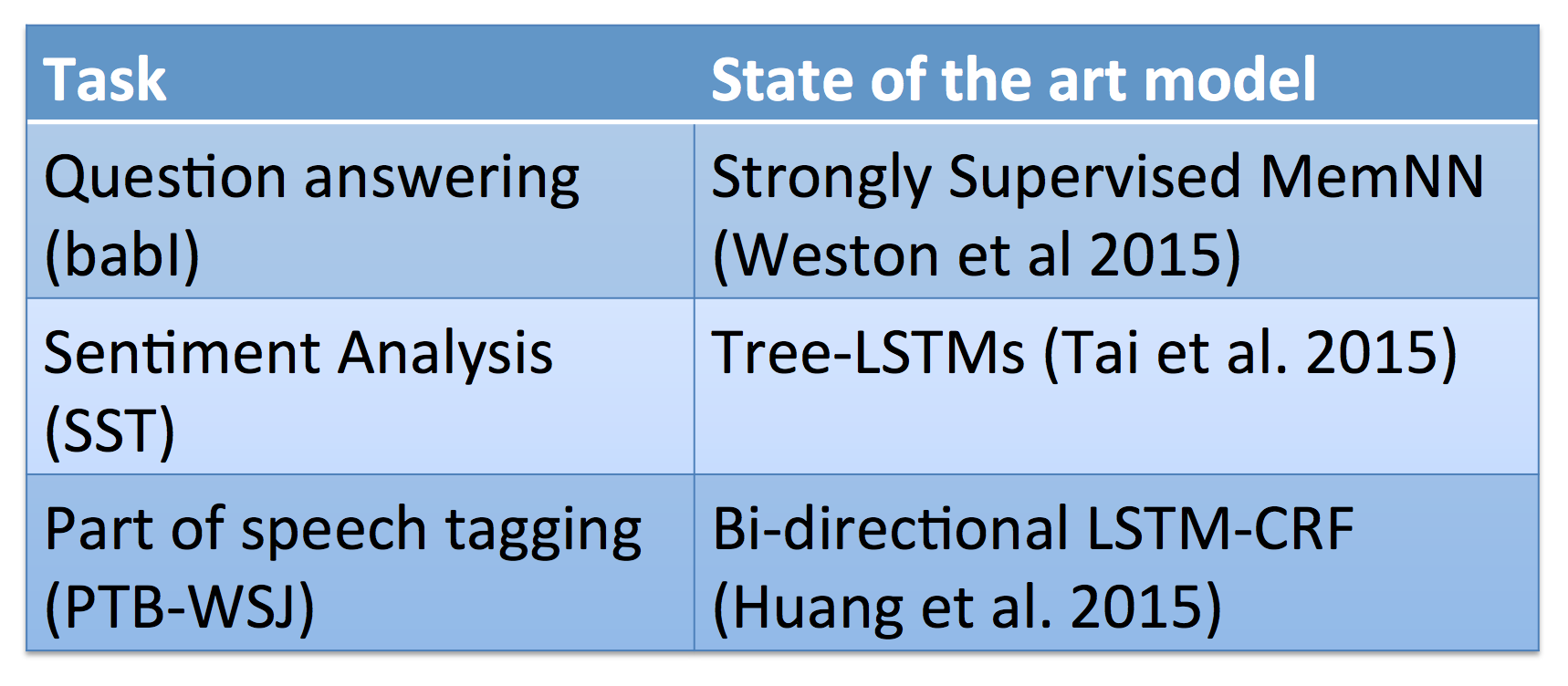 | Task | State of the art model |
|---|---|
| Question answering (babI) | Strongly Supervised MemNN (Weston et al 2015) |
| Sentiment Analysis (SST) | Tree-LSTMs (Tai et al. 2015) |
| Part of speech tagging (PTB-WSJ) | Bi-directional LSTM-CRF (Huang et al. 2015) |